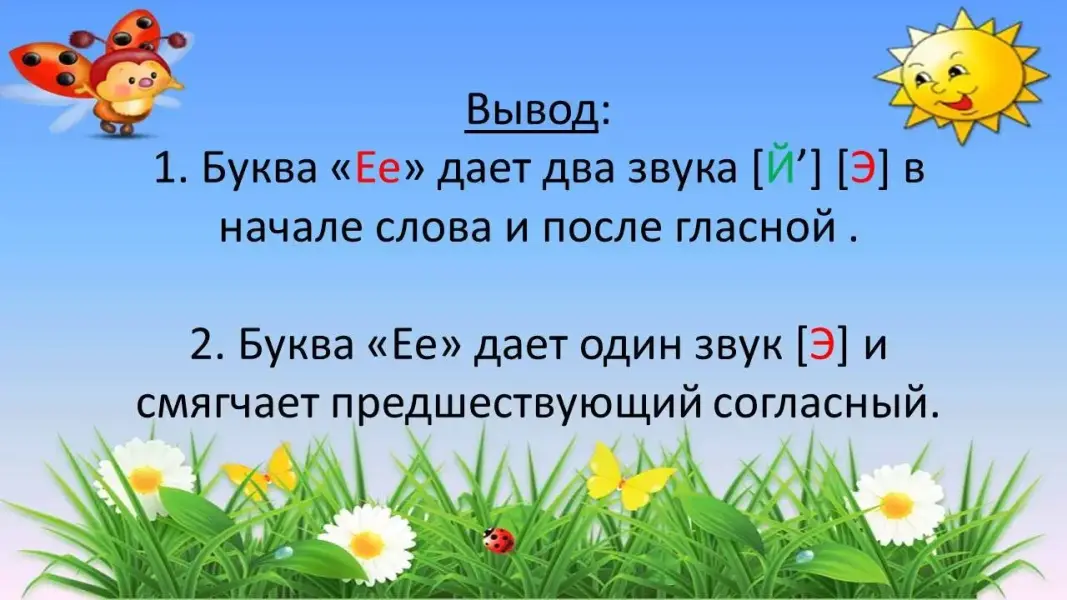 Вывод:
1. Буква «Ее» дает два звука [Й’] [Э] в начале слова и после гласной .

2. Буква «Ее» дает один звук [Э] и смягчает предшествующий согласный.